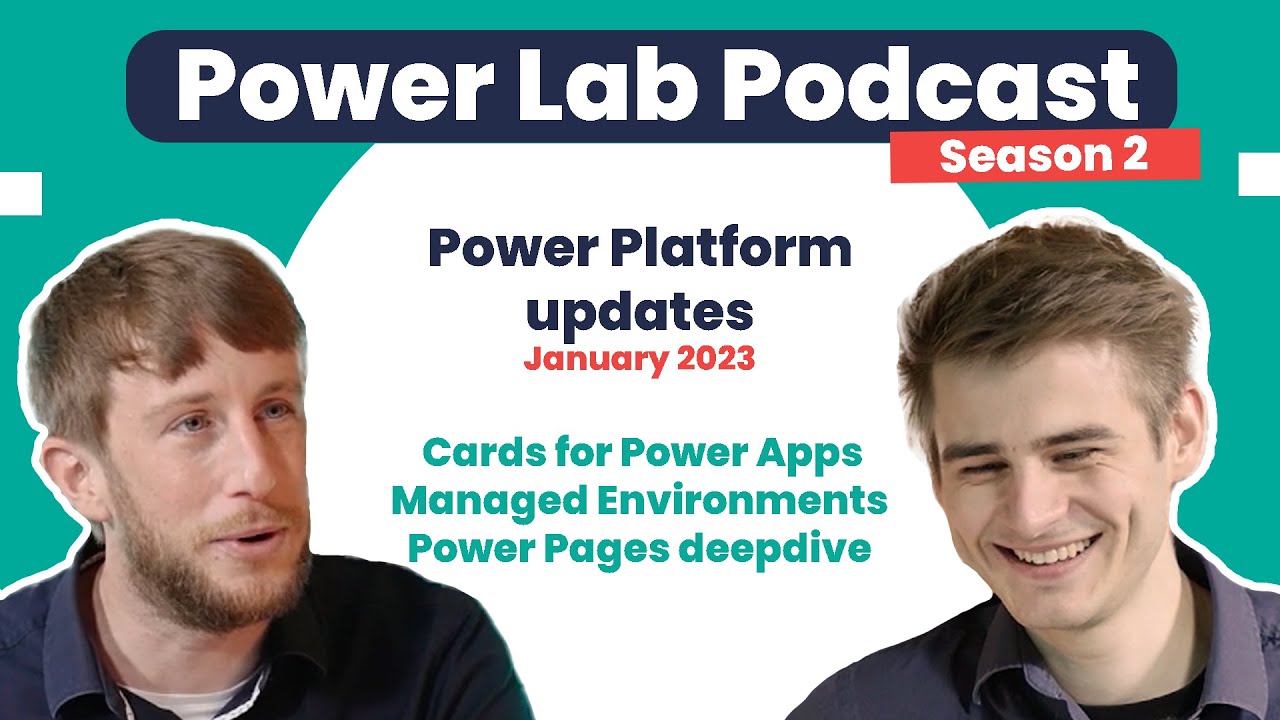 Power Lab Podcast
Season 2

Power Platform updates
January 2023

Cards for Power Apps
Managed Environments
Power Pages deepdive